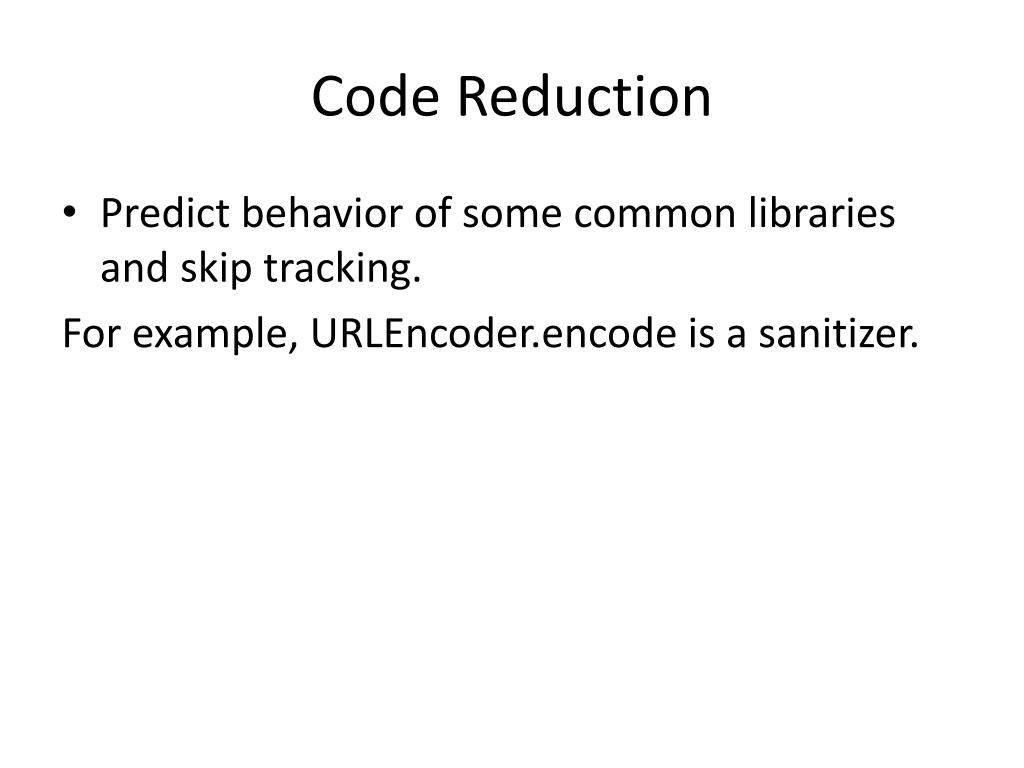 Code Reduction

• Predict behavior of some common libraries and skip tracking.

For example, URLEncoder.encode is a sanitizer.